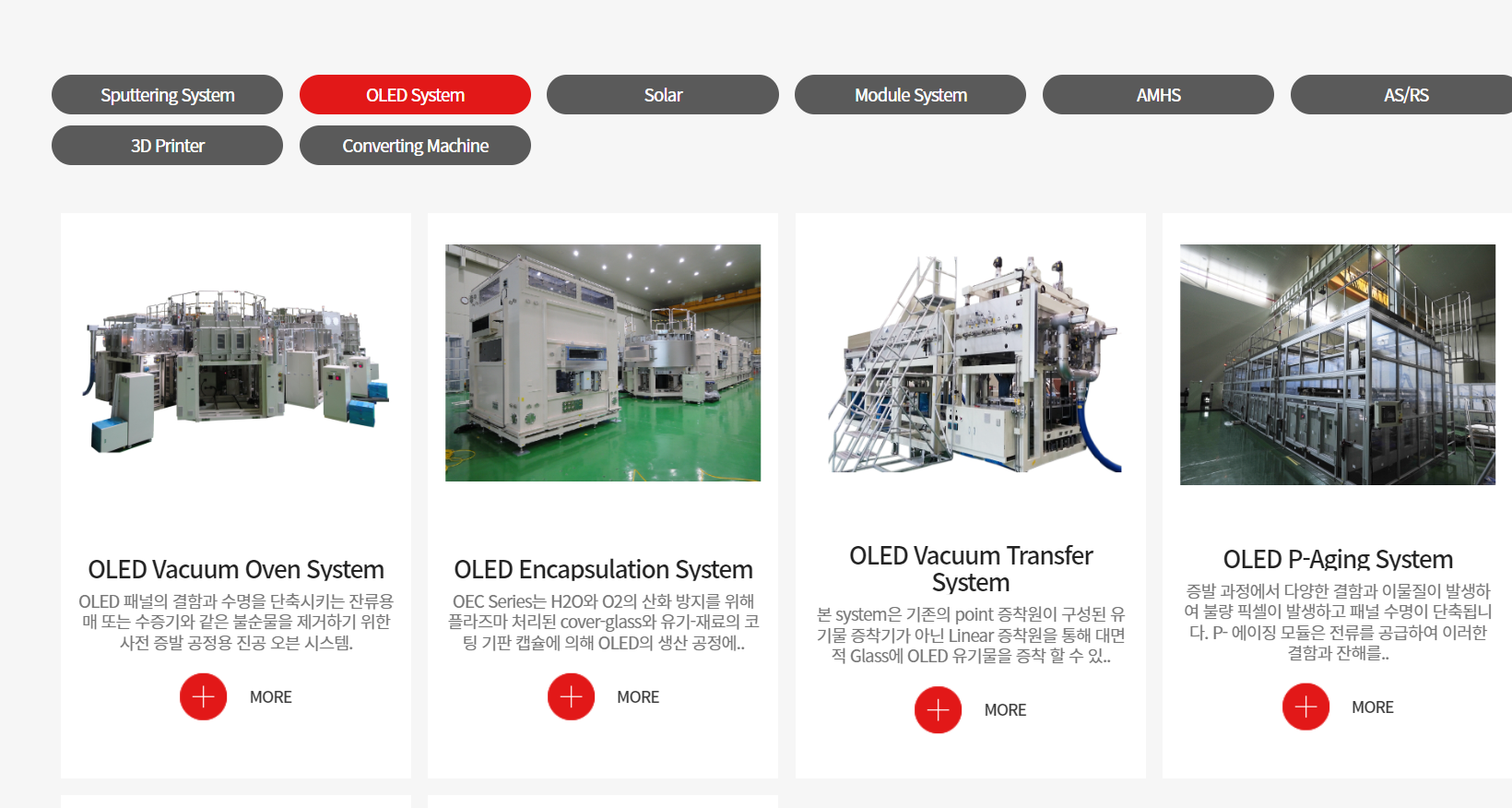 Sputtering System
OLED System
Solar
Module System
AMHS
AS/RS
3D Printer
Converting Machine

OLED Vacuum Oven System

OLED 패널의 결함과 수명을 단축시키는 잔류용매 또는 수증기와 같은 불순물을 제거하기 위한 사전 증발 공정용 진공 오븐 시스템.

MORE

OLED Encapsulation System

OEC Series는 H2O와 O2의 산화 방지를 위해 플라즈마 처리된 cover-glass와 유기-재료의 코팅 기판 캡슐에 의해 OLED의 생산 공정에..

MORE

OLED Vacuum Transfer System

본 system은 기존의 point 증착원이 구성된 유기물 증착기가 아닌 Linear 증착원을 통해 대면적 Glass에 OLED 유기물을 증착 할 수 있..

MORE

OLED P-Aging System

증발 과정에서 다양한 결함과 이물질이 발생하여 불량 픽셀이 발생하고 패널 수명이 단축됩니다. P- 에이징 모듈은 전류를 공급하여 이러한 결함과 잔해를..

MORE